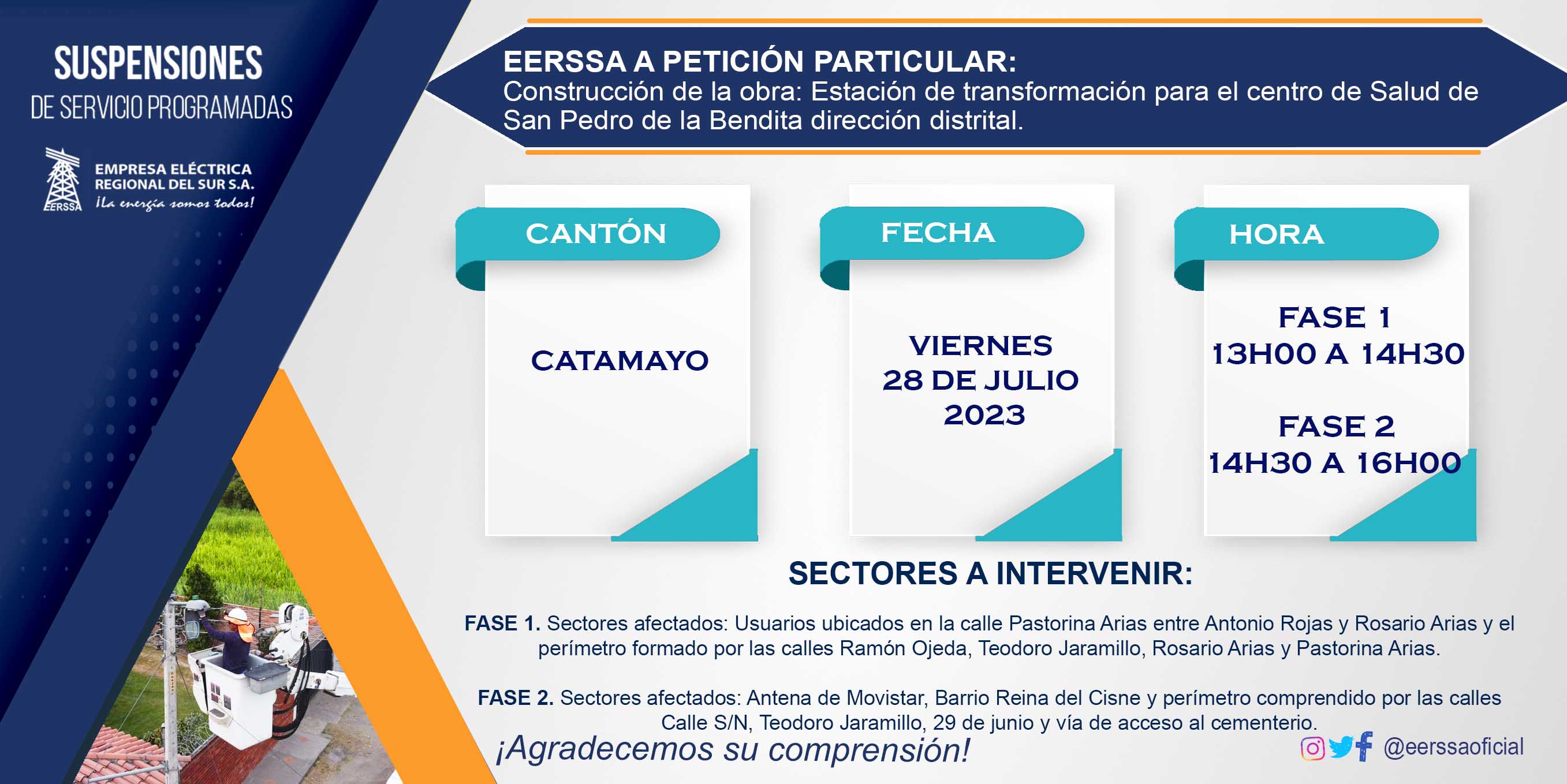 SUSPENSIONES
DE SERVICIO PROGRAMADAS

EERSSA
EMPRESA ELÉCTRICA REGIONAL DEL SUR S.A.
¡La energía somos todos!

EERSSA A PETICIÓN PARTICULAR:
Construcción de la obra: Estación de transformación para el centro de Salud de San Pedro de la Bendita dirección distrital.

CANTÓN
CATAMAYO

FECHA
VIERNES
28 DE JULIO
2023

HORA
FASE 1
13H00 A 14H30

FASE 2
14H30 A 16H00

SECTORES A INTERVENIR:

FASE 1. Sectores afectados: Usuarios ubicados en la calle Pastorina Arias entre Antonio Rojas y Rosario Arias y el perímetro formado por las calles Ramón Ojeda, Teodoro Jaramillo, Rosario Arias y Pastorina Arias.

FASE 2. Sectores afectados: Antena de Movistar, Barrio Reina del Cisne y perímetro comprendido por las calles Calle S/N, Teodoro Jaramillo, 29 de junio y vía de acceso al cementerio.

¡Agradecemos su comprensión!

@eerssaoficial